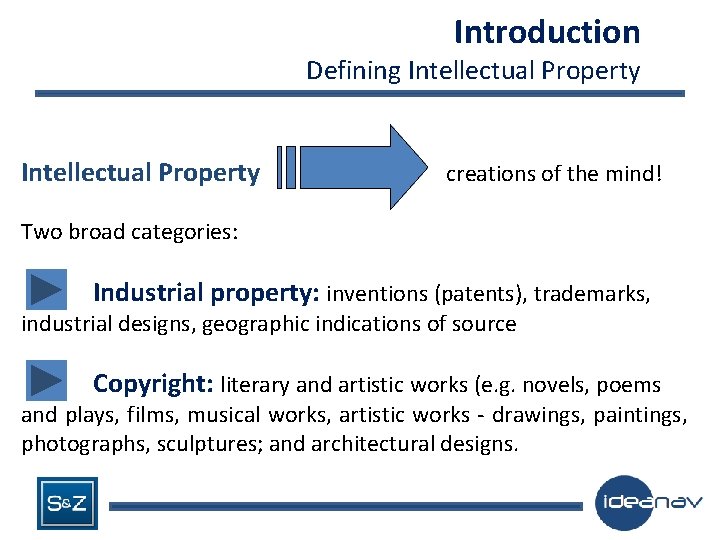 Introduction
Defining Intellectual Property

Intellectual Property creations of the mind!

Two broad categories:

Industrial property: inventions (patents), trademarks, industrial designs, geographic indications of source

Copyright: literary and artistic works (e.g. novels, poems and plays, films, musical works, artistic works - drawings, paintings, photographs, sculptures; and architectural designs.

S&Z

ideanav